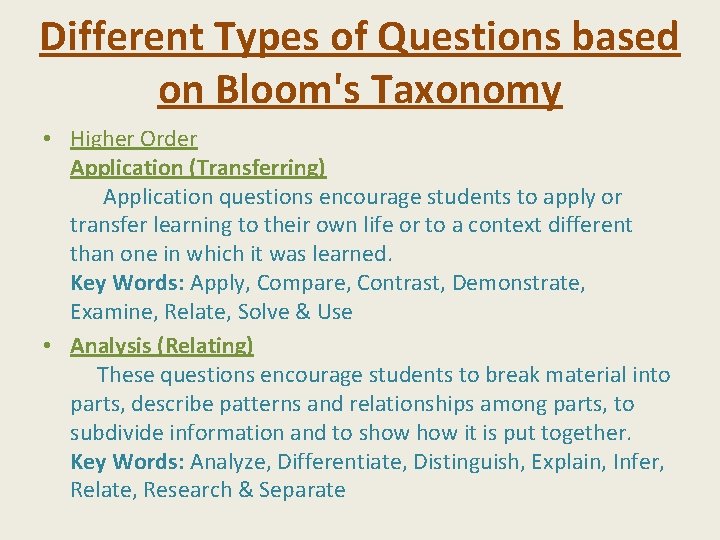 Different Types of Questions based on Bloom's Taxonomy

• Higher Order
Application (Transferring)
Application questions encourage students to apply or transfer learning to their own life or to a context different than one in which it was learned.
Key Words: Apply, Compare, Contrast, Demonstrate, Examine, Relate, Solve & Use

• Analysis (Relating)
These questions encourage students to break material into parts, describe patterns and relationships among parts, to subdivide information and to show how it is put together.
Key Words: Analyze, Differentiate, Distinguish, Explain, Infer, Relate, Research & Separate